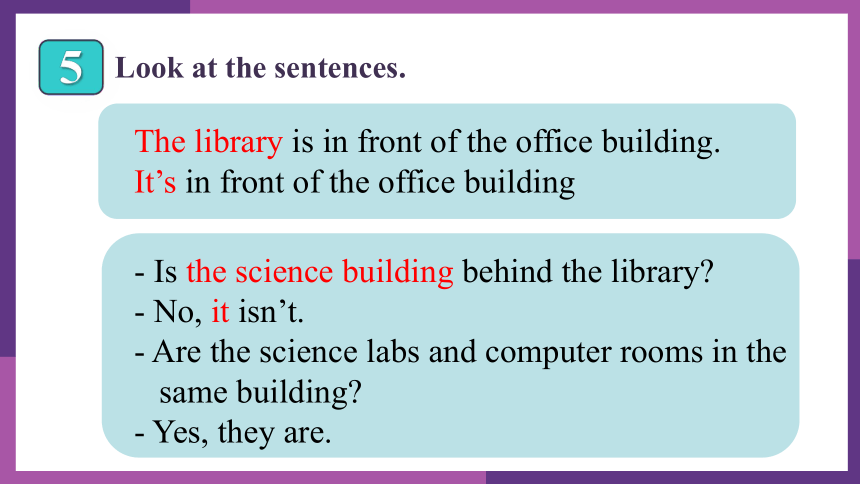 5 Look at the sentences.

The library is in front of the office building.
It’s in front of the office building

- Is the science building behind the library?
- No, it isn’t.
- Are the science labs and computer rooms in the same building?
- Yes, they are.